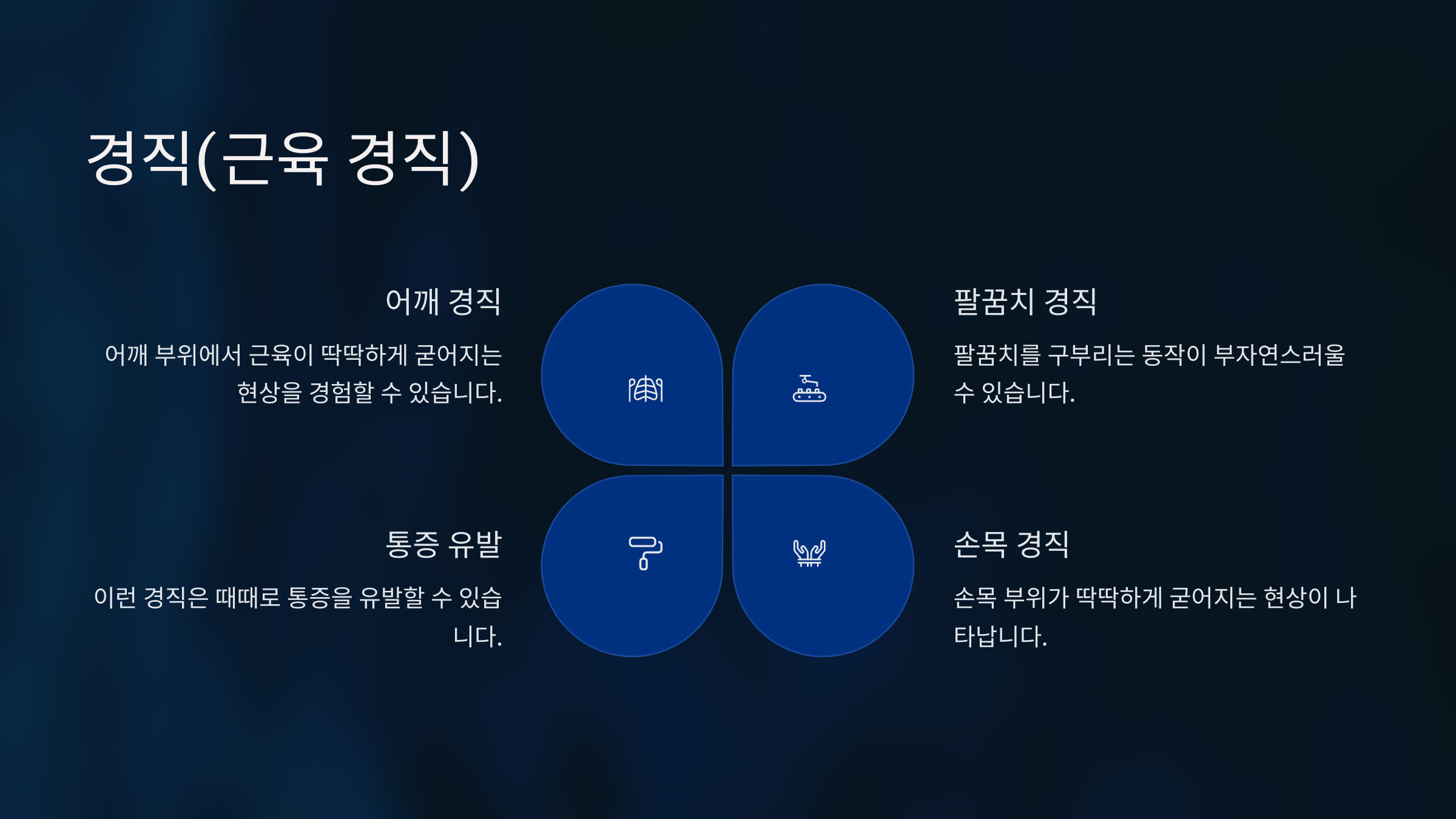 경직(근육 경직)

어깨 경직

어깨 부위에서 근육이 딱딱하게 굳어지는 현상을 경험할 수 있습니다.

팔꿈치 경직

팔꿈치를 구부리는 동작이 부자연스러울 수 있습니다.

통증 유발

이런 경직은 때때로 통증을 유발할 수 있습니다.

손목 경직

손목 부위가 딱딱하게 굳어지는 현상이 나타납니다.